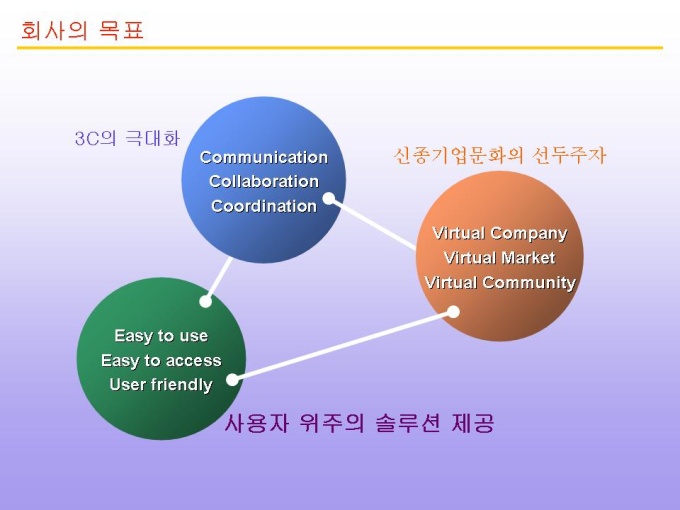 회사의 목표

3C의 극대화

Communication
Collaboration
Coordination

신종기업문화의 선두주자

Virtual Company
Virtual Market
Virtual Community

Easy to use
Easy to access
User friendly

사용자 위주의 솔루션 제공